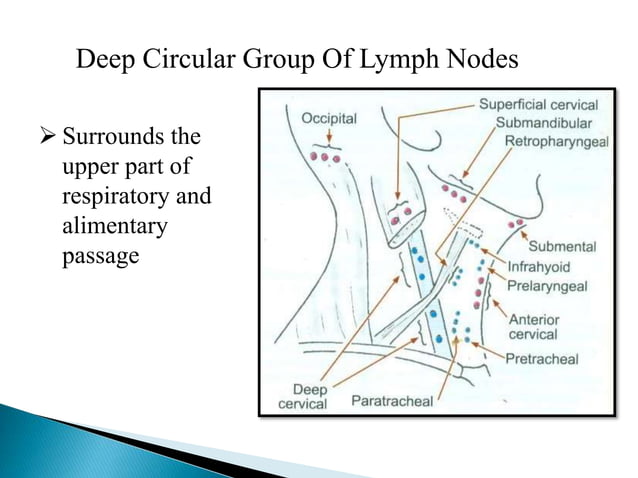 Deep Circular Group Of Lymph Nodes

➢ Surrounds the upper part of respiratory and alimentary passage

Occipital
Superficial cervical
Submandibular
Retropharyngeal
Submental
Infrahyoid
Prelaryngeal
Anterior cervical
Pretracheal
Deep cervical
Paratracheal